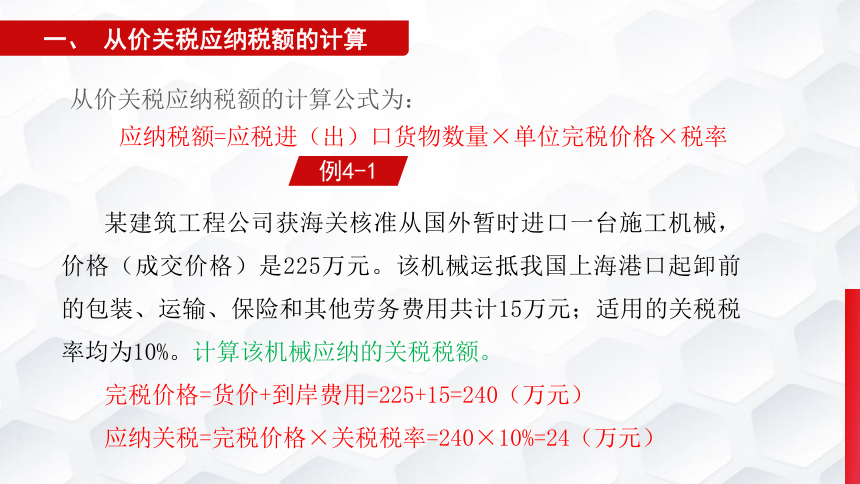 一、 从价关税应纳税额的计算

从价关税应纳税额的计算公式为：

应纳税额=应税进（出）口货物数量×单位完税价格×税率

例4-1

某建筑工程公司获海关核准从国外暂时进口一台施工机械，价格（成交价格）是225万元。该机械运抵我国上海港口起卸前的包装、运输、保险和其他劳务费用共计15万元；适用的关税税率均为10%。计算该机械应纳的关税税额。

完税价格=货价+到岸费用=225+15=240（万元）

应纳关税=完税价格×关税税率=240×10%=24（万元）